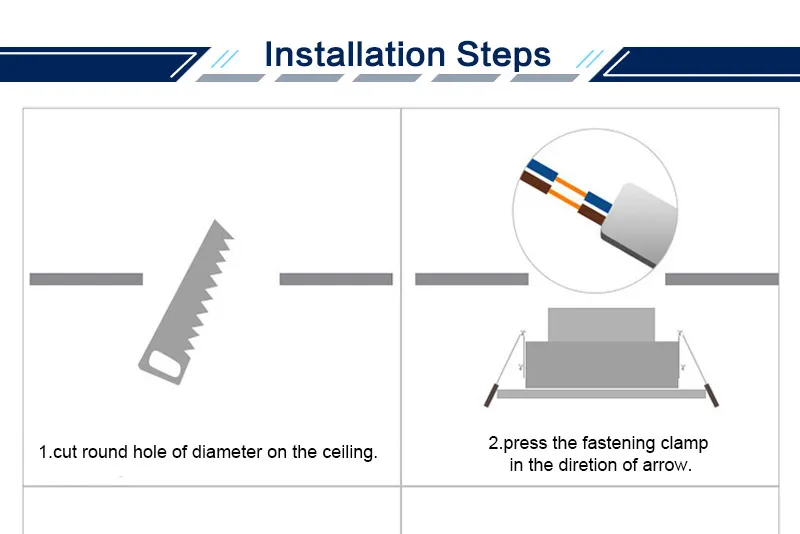 Installation Steps

1.cut round hole of diameter on the ceiling.

2.press the fastening clamp in the diretion of arrow.